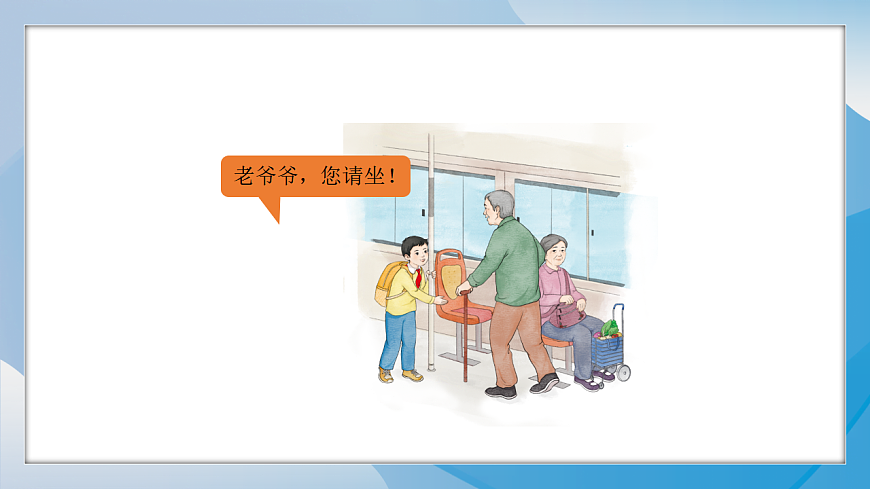 老爷爷，您请坐！